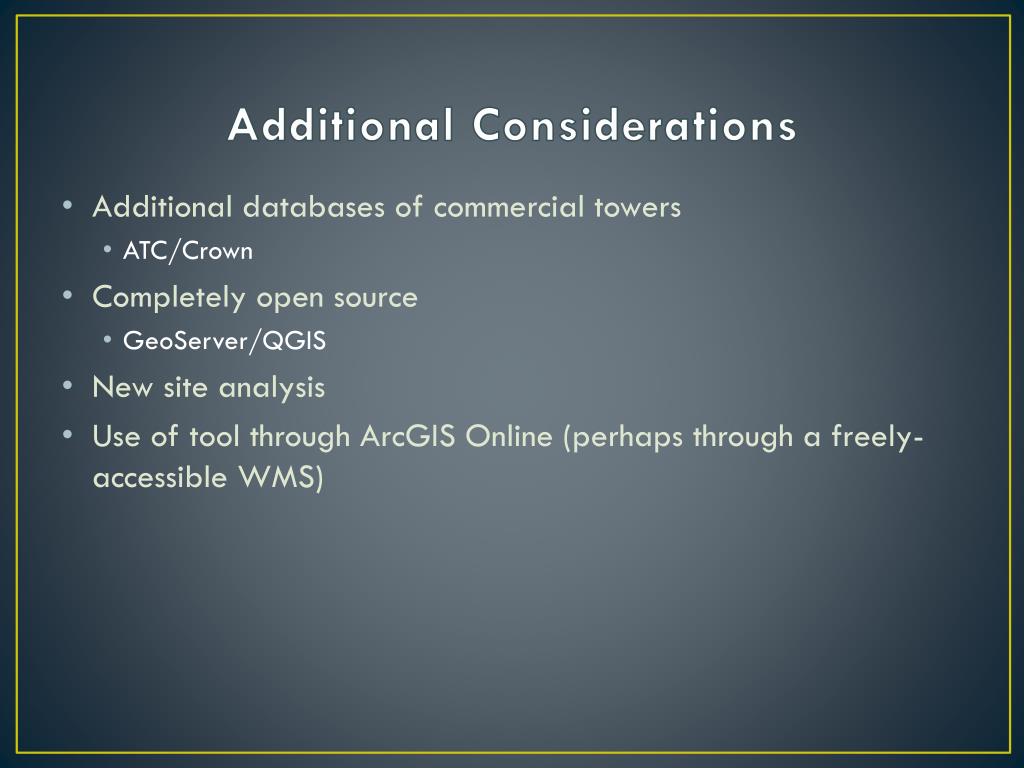 Additional Considerations

• Additional databases of commercial towers
  • ATC/Crown
• Completely open source
  • GeoServer/QGIS
• New site analysis
• Use of tool through ArcGIS Online (perhaps through a freely-accessible WMS)